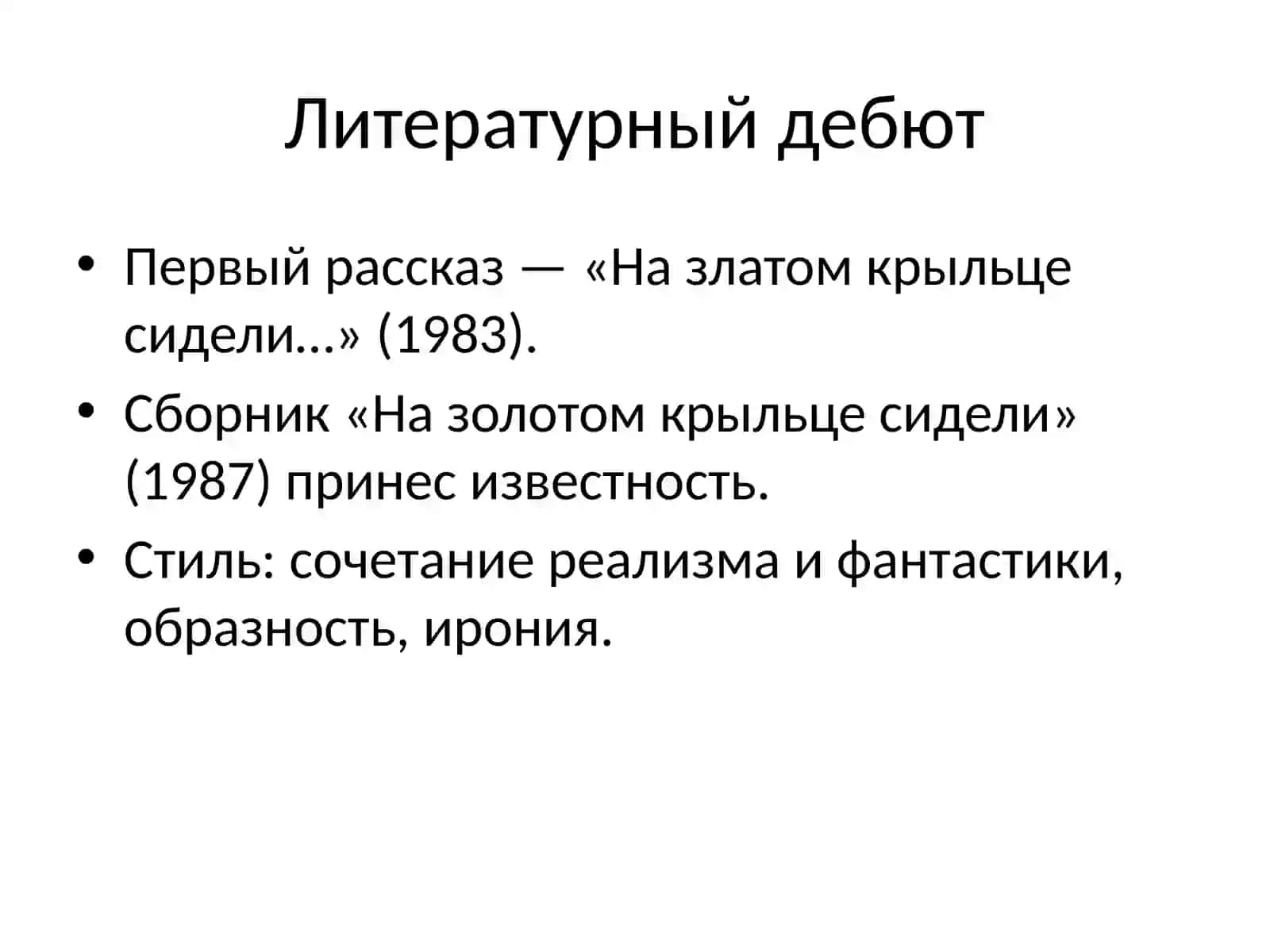 Литературный дебют

• Первый рассказ — «На златом крыльце сидели…» (1983).
• Сборник «На золотом крыльце сидели» (1987) принес известность.
• Стиль: сочетание реализма и фантастики, образность, ирония.